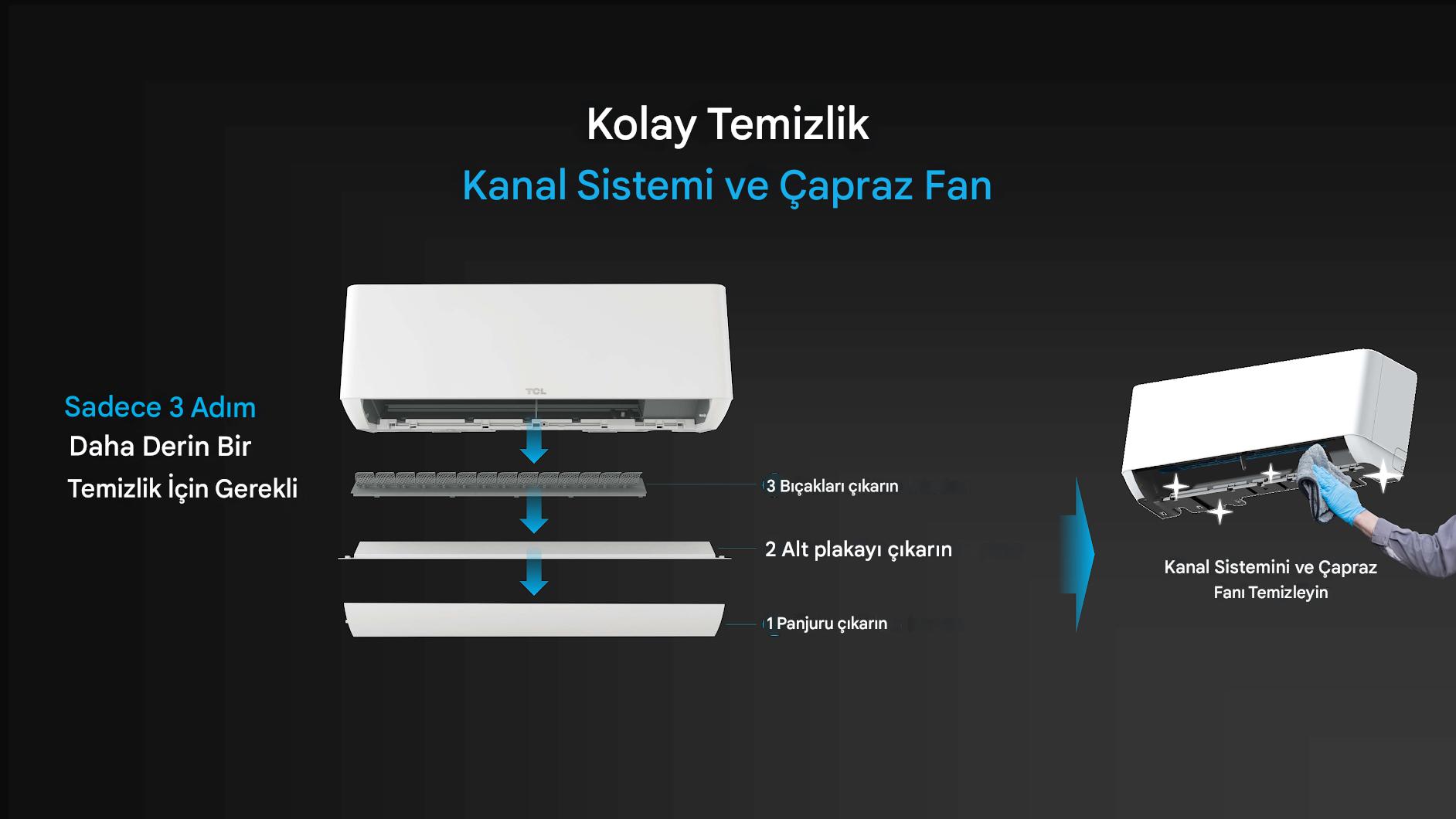 Kolay Temizlik

Kanal Sistemi ve Çapraz Fan

Sadece 3 Adım
Daha Derin Bir
Temizlik İçin Gerekli

TCL

3 Bıçakları çıkarın

2 Alt plakayı çıkarın

1 Panjuru çıkarın

Kanal Sistemini ve Çapraz Fanı Temizleyin